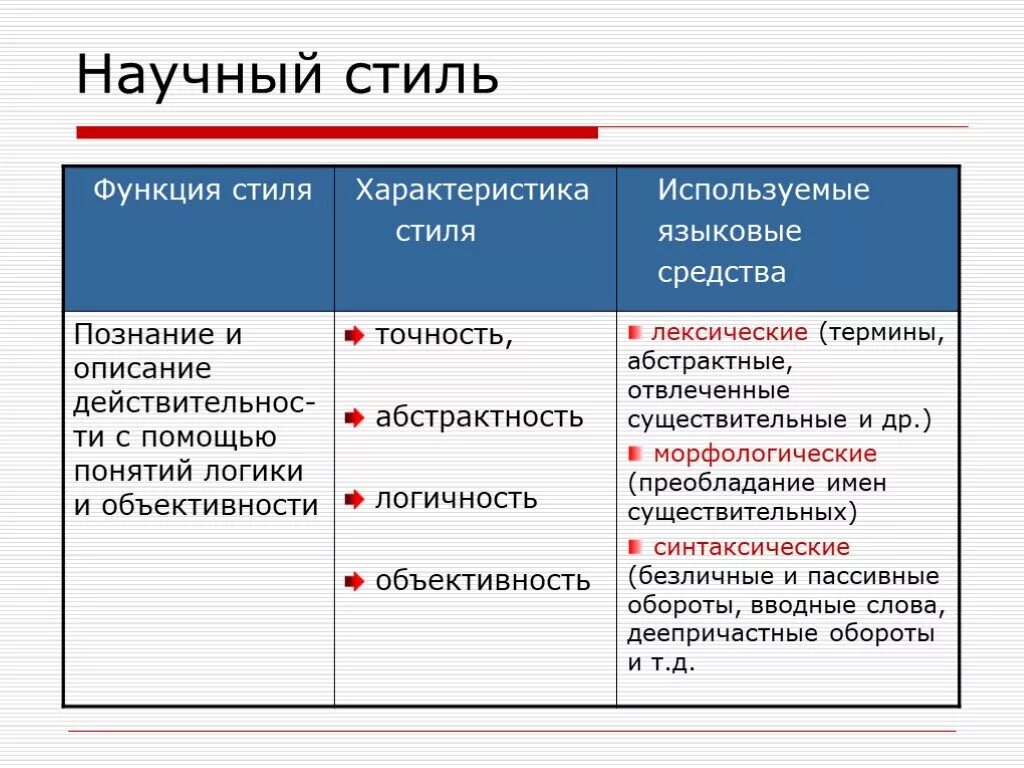 Научный стиль

| Функция стиля | Характеристика стиля | Используемые языковые средства |
|---|---|---|
| Познание и описание действительности с помощью понятий логики и объективности | точность, абстрактность логичность объективность | лексические (термины, абстрактные, отвлеченные существительные и др.) морфологические (преобладание имен существительных) синтаксические (безличные и пассивные обороты, вводные слова, деепричастные обороты и т.д. |